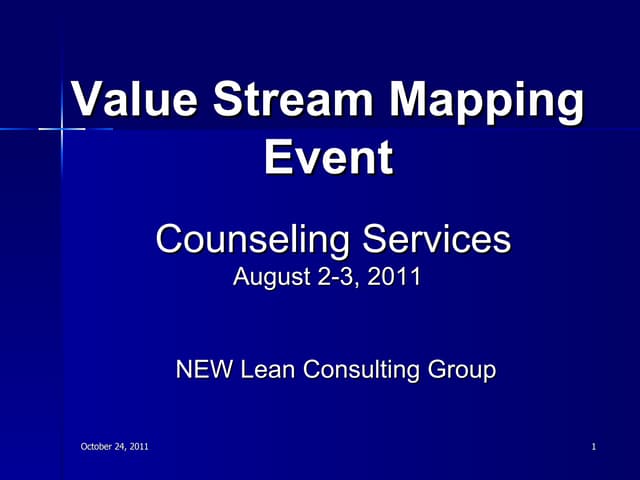 Value Stream Mapping Event

Counseling Services
August 2-3, 2011

NEW Lean Consulting Group

October 24, 2011

1